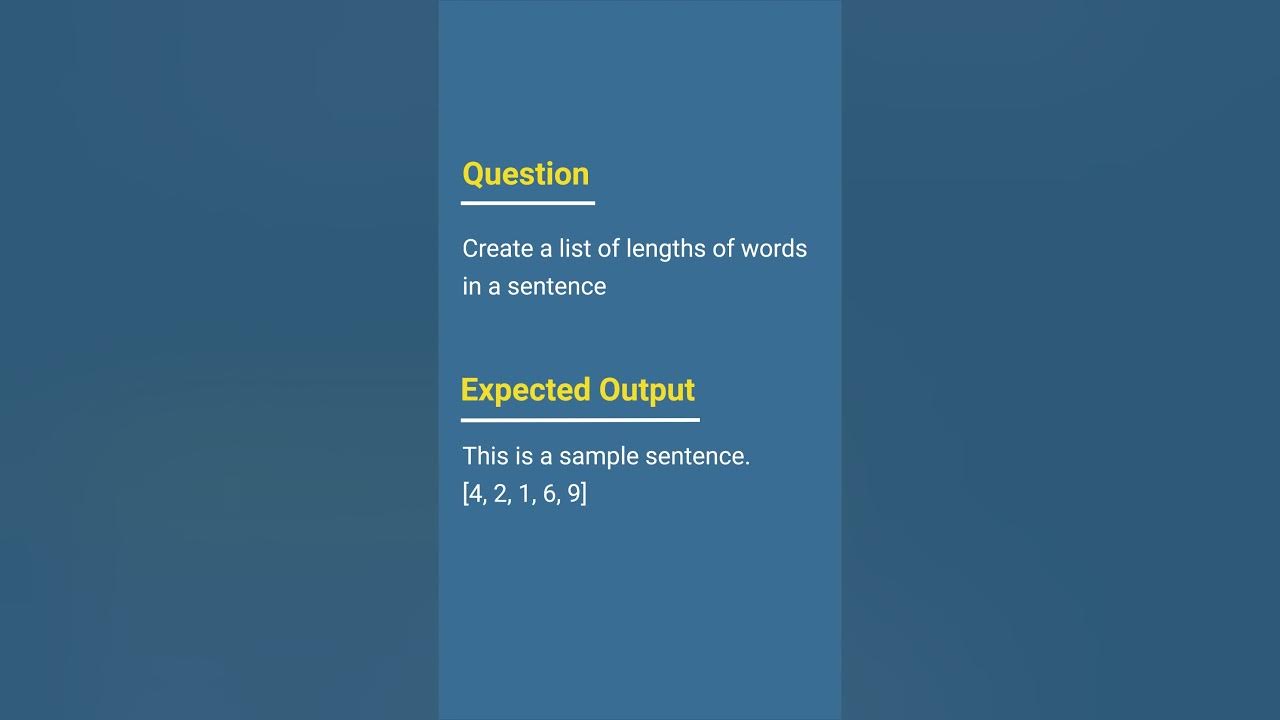 Question

Create a list of lengths of words in a sentence

Expected Output

This is a sample sentence.
[4, 2, 1, 6, 9]